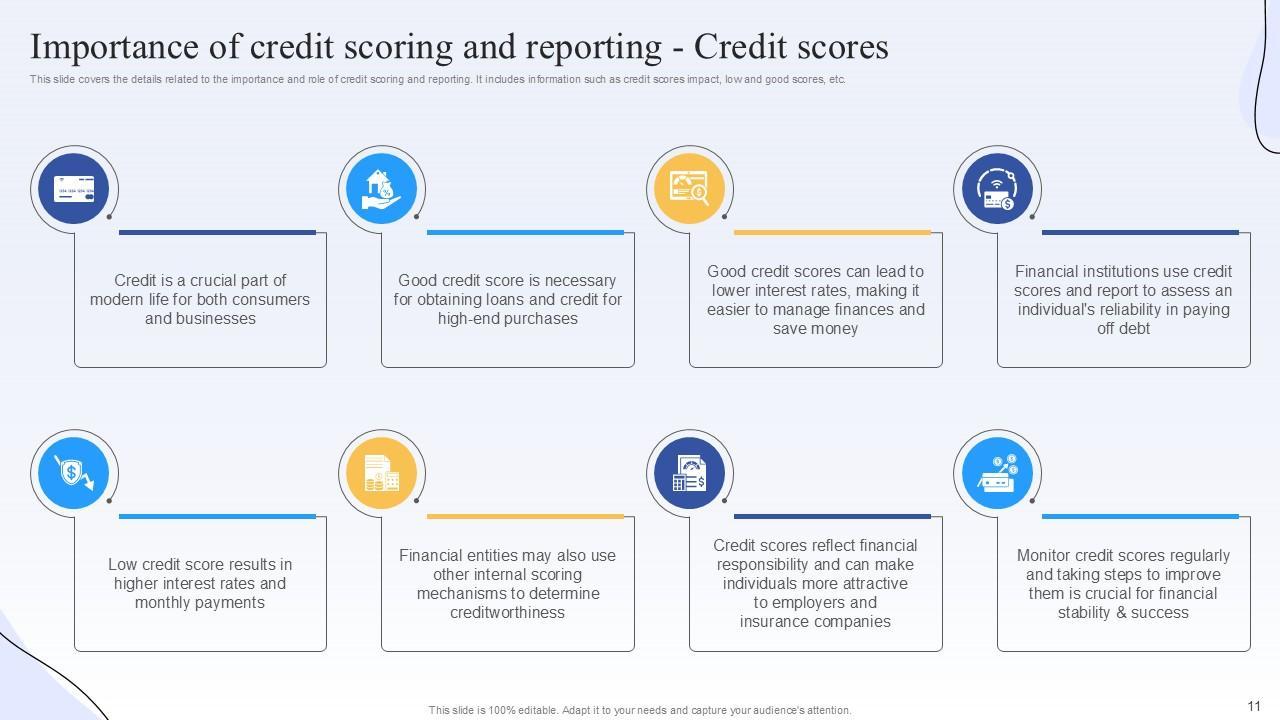 Importance of credit scoring and reporting - Credit scores

This slide covers the details related to the importance and role of credit scoring and reporting. It includes information such as credit scores impact, low and good scores, etc.

Credit is a crucial part of modern life for both consumers and businesses

Good credit score is necessary for obtaining loans and credit for high-end purchases

Good credit scores can lead to lower interest rates, making it easier to manage finances and save money

Financial institutions use credit scores and report to assess an individual's reliability in paying off debt

Low credit score results in higher interest rates and monthly payments

Financial entities may also use other internal scoring mechanisms to determine creditworthiness

Credit scores reflect financial responsibility and can make individuals more attractive to employers and insurance companies

Monitor credit scores regularly and taking steps to improve them is crucial for financial stability & success

This slide is 100% editable. Adapt it to your needs and capture your audience's attention.

11